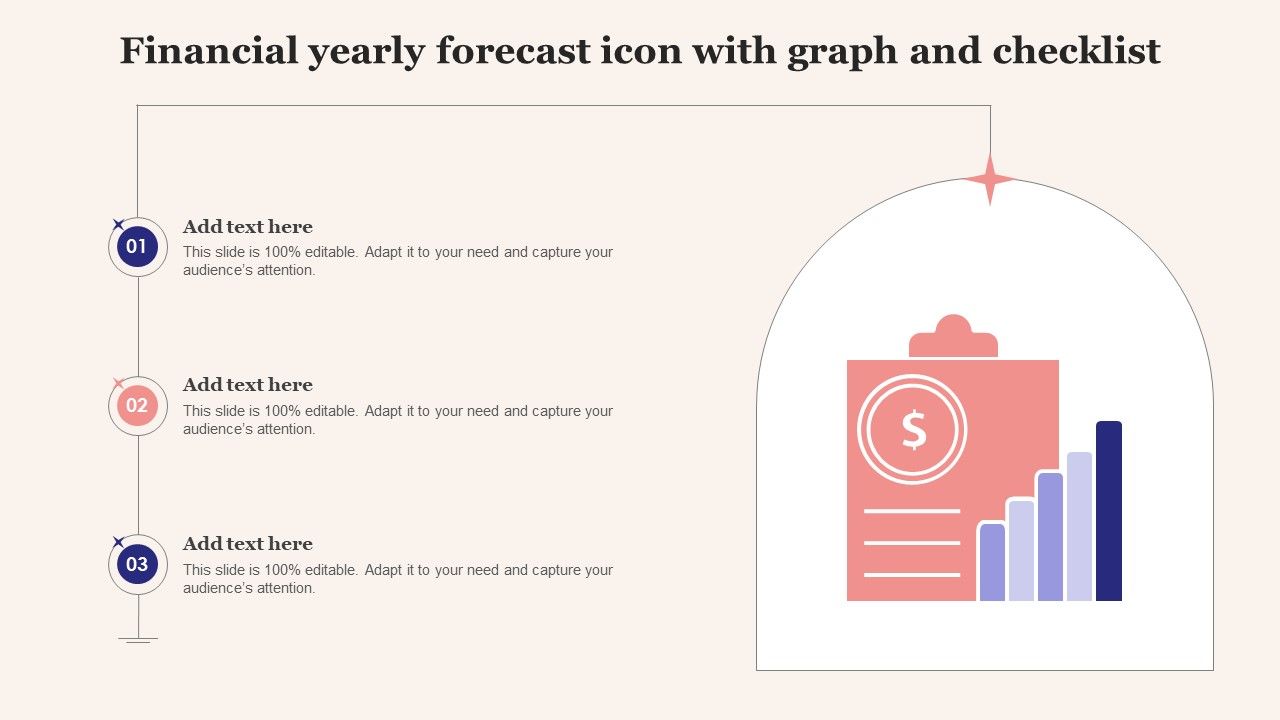 Financial yearly forecast icon with graph and checklist

01

Add text here

This slide is 100% editable. Adapt it to your need and capture your audience's attention.

02

Add text here

This slide is 100% editable. Adapt it to your need and capture your audience's attention.

03

Add text here

This slide is 100% editable. Adapt it to your need and capture your audience's attention.

$